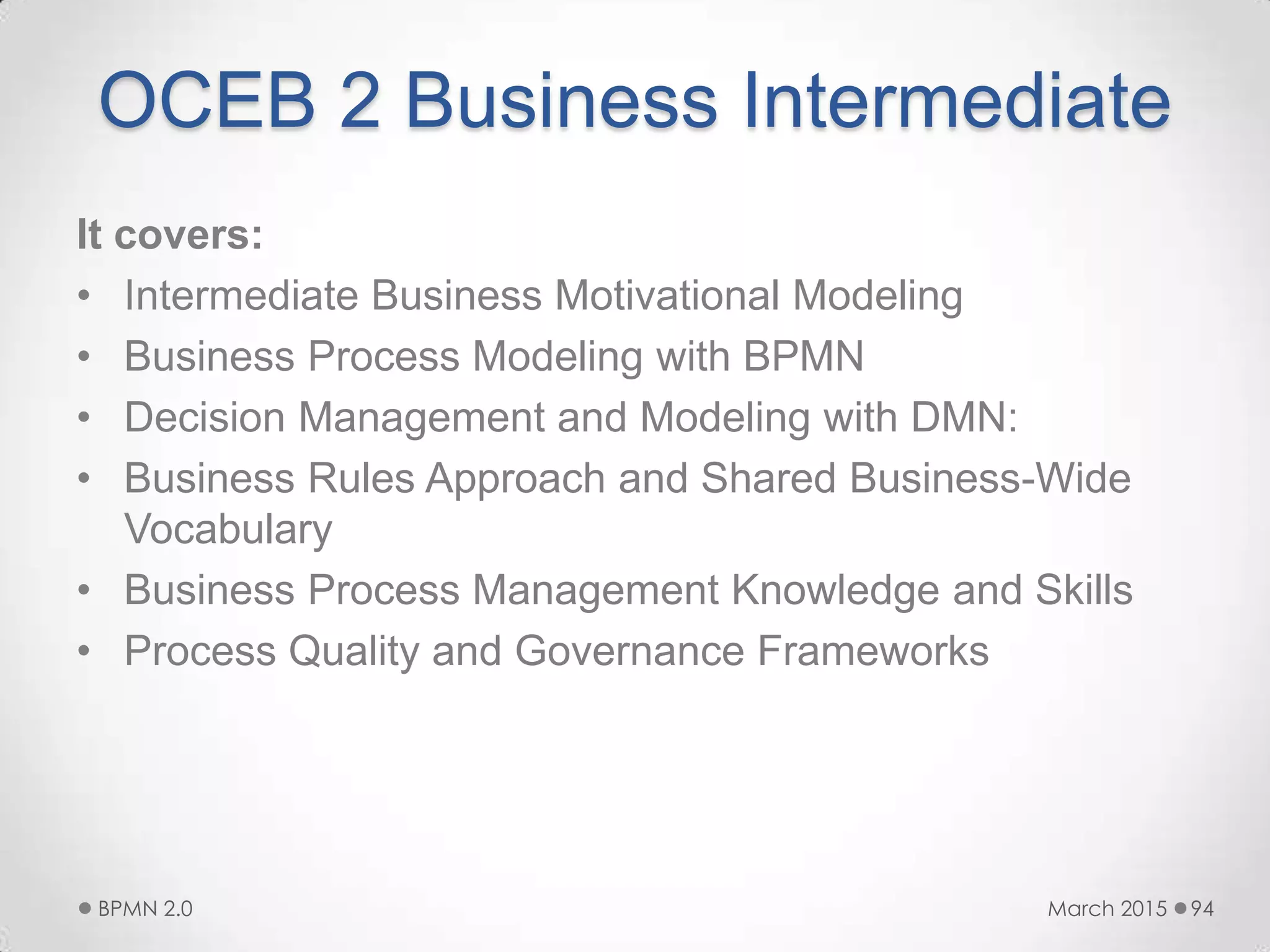 OCEB 2 Business Intermediate

It covers:

• Intermediate Business Motivational Modeling
• Business Process Modeling with BPMN
• Decision Management and Modeling with DMN:
• Business Rules Approach and Shared Business-Wide Vocabulary
• Business Process Management Knowledge and Skills
• Process Quality and Governance Frameworks

BPMN 2.0

March 2015 94